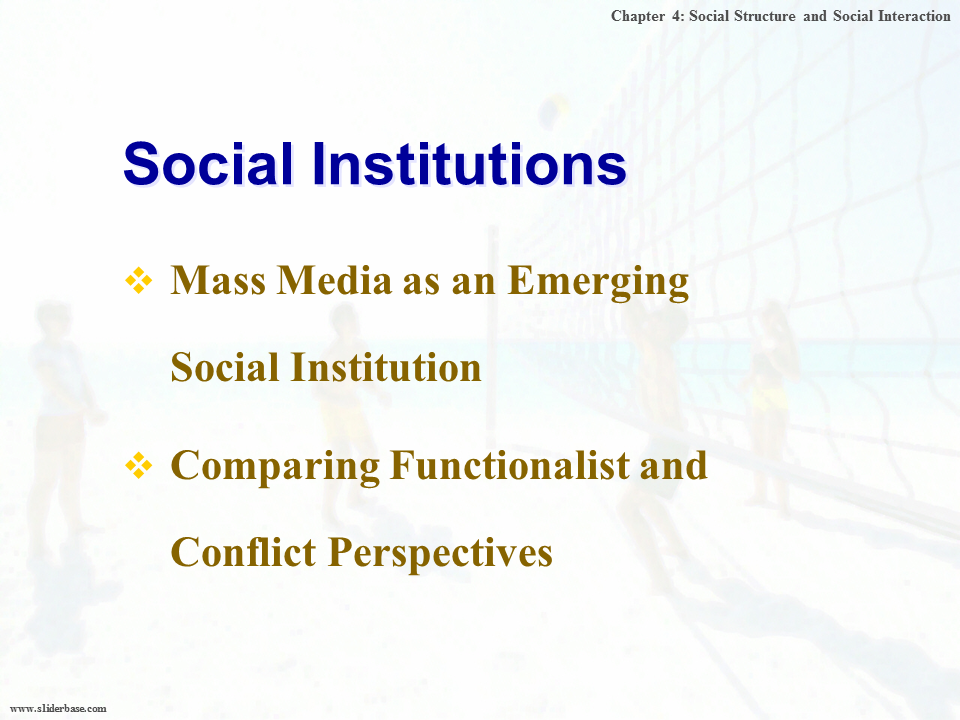 Chapter 4: Social Structure and Social Interaction

Social Institutions

❖ Mass Media as an Emerging Social Institution

❖ Comparing Functionalist and Conflict Perspectives

www.sliderbase.com